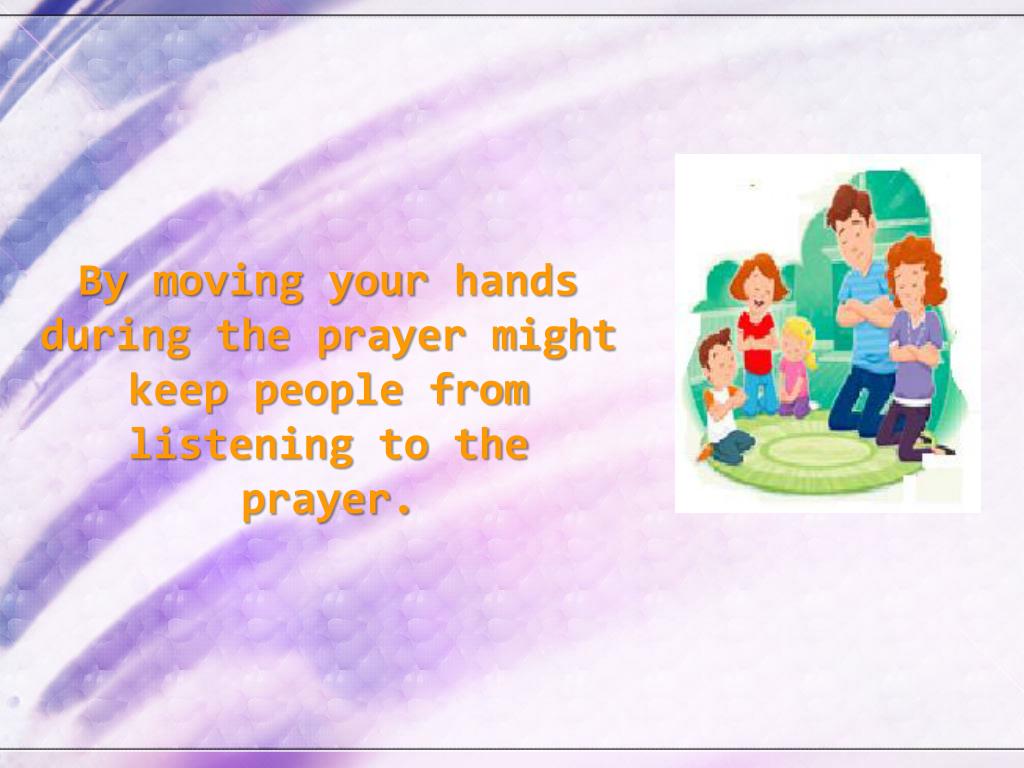 By moving your hands during the prayer might keep people from listening to the prayer.